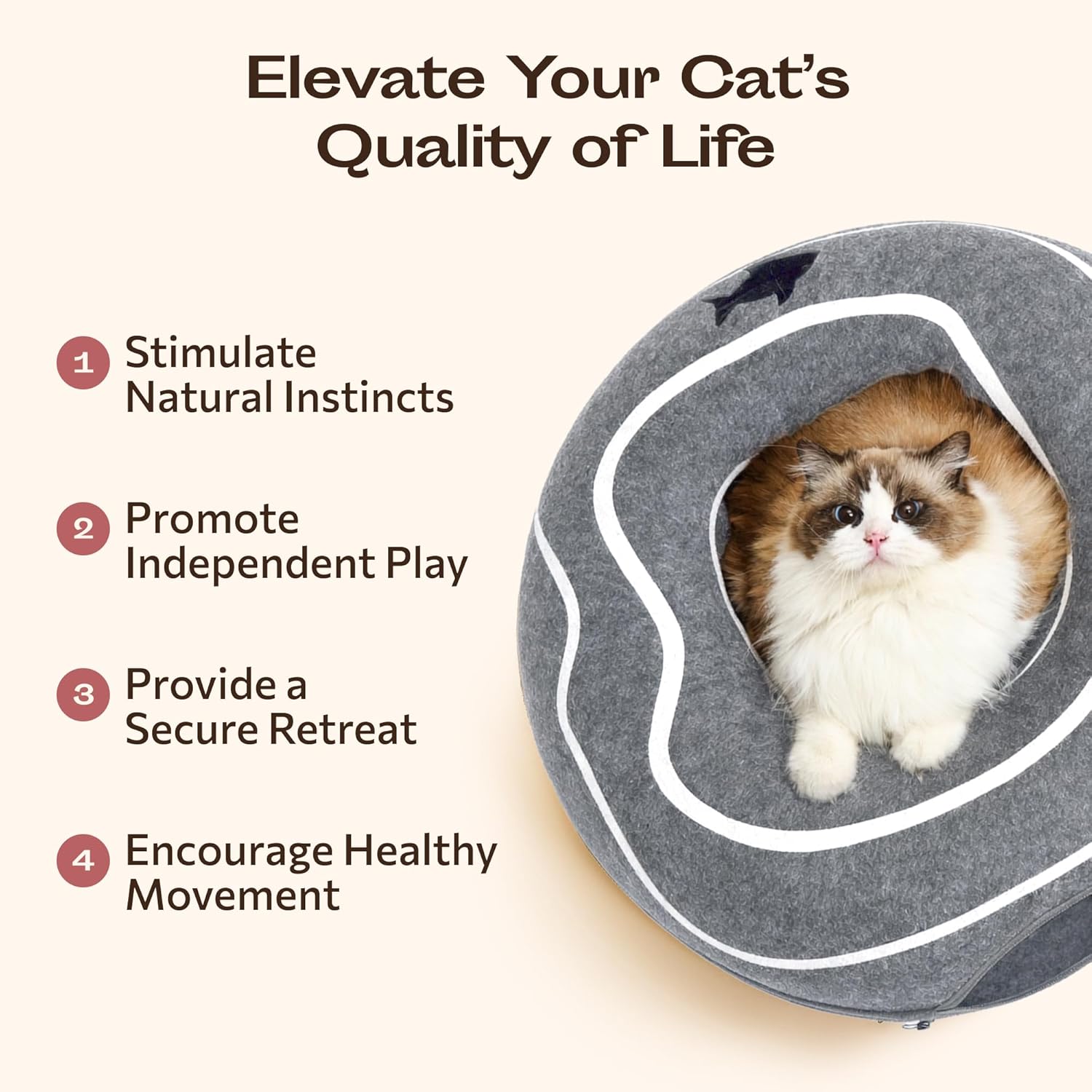 Elevate Your Cat's Quality of Life

1 Stimulate Natural Instincts

2 Promote Independent Play

3 Provide a Secure Retreat

4 Encourage Healthy Movement